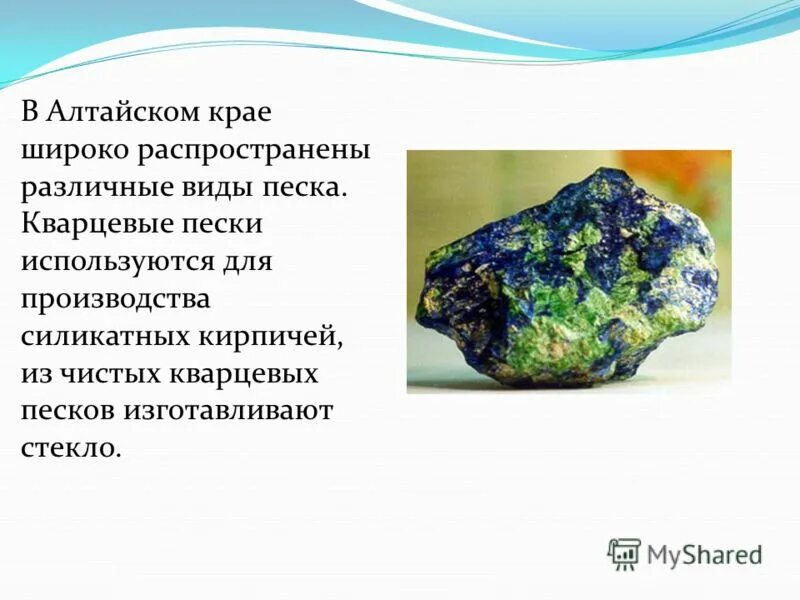 В Алтайском крае широко распространены различные виды песка. Кварцевые пески используются для производства силикатных кирпичей, из чистых кварцевых песков изготавливают стекло.

MyShared